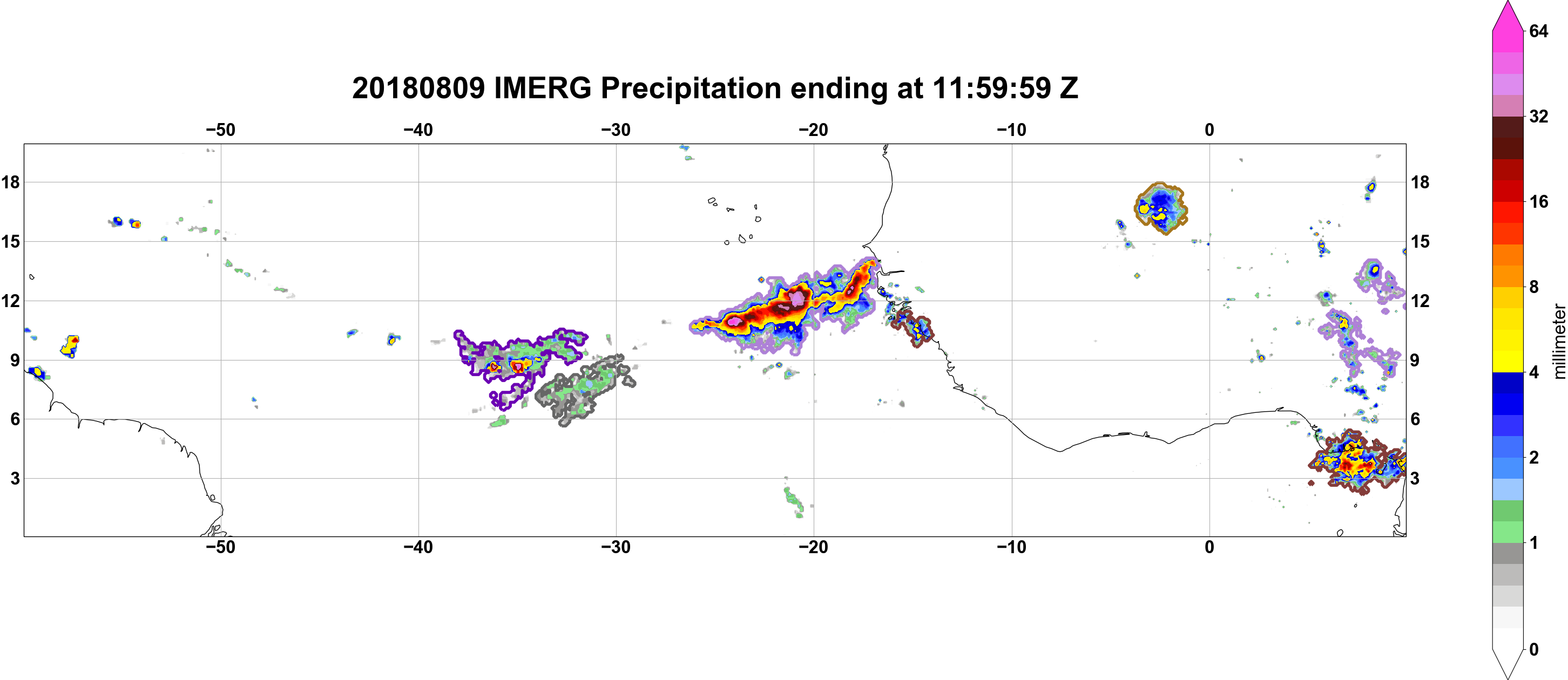 20180809 IMERG Precipitation ending at 11:59:59 Z

−50 −40 −30 −20 −10 0

18
15
12
9
6
3

18
15
12
9
6
3

−50 −40 −30 −20 −10 0

64
32
16
8
4
2
1
0

millimeter